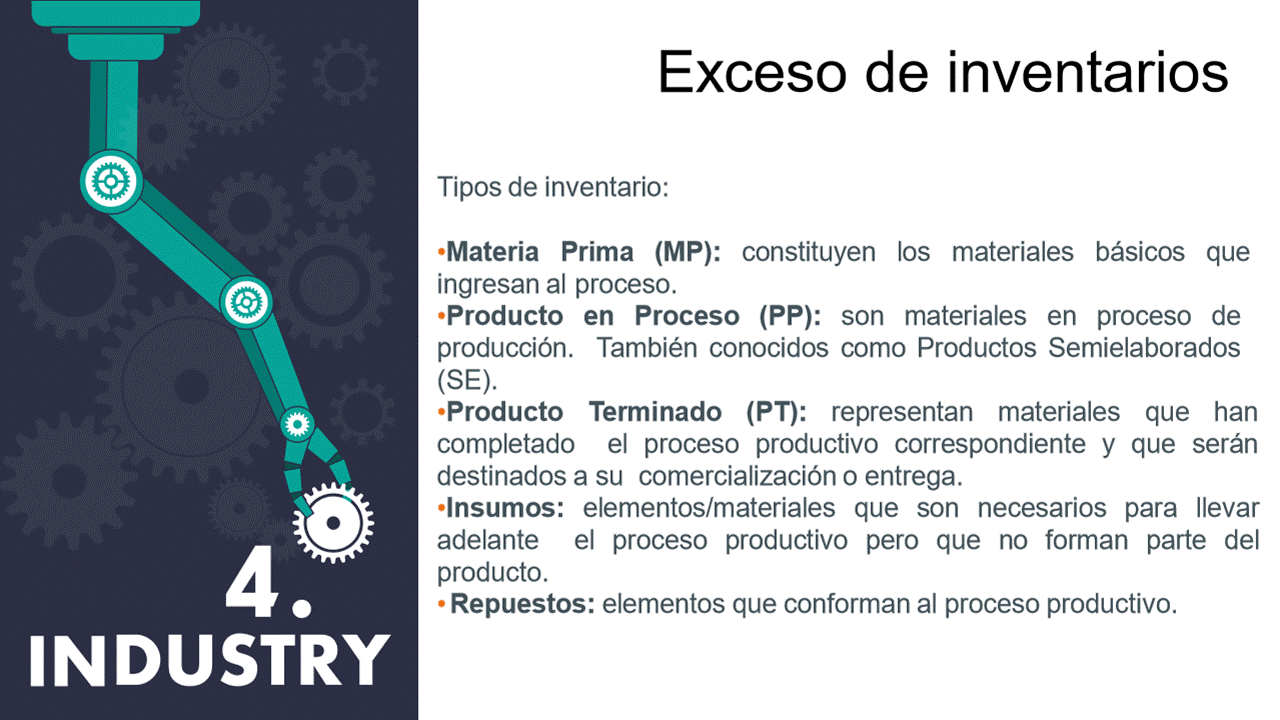 4.
INDUSTRY

Exceso de inventarios

Tipos de inventario:

•Materia Prima (MP): constituyen los materiales básicos que ingresan al proceso.
•Producto en Proceso (PP): son materiales en proceso de producción. También conocidos como Productos Semielaborados (SE).
•Producto Terminado (PT): representan materiales que han completado el proceso productivo correspondiente y que serán destinados a su comercialización o entrega.
•Insumos: elementos/materiales que son necesarios para llevar adelante el proceso productivo pero que no forman parte del producto.
• Repuestos: elementos que conforman al proceso productivo.